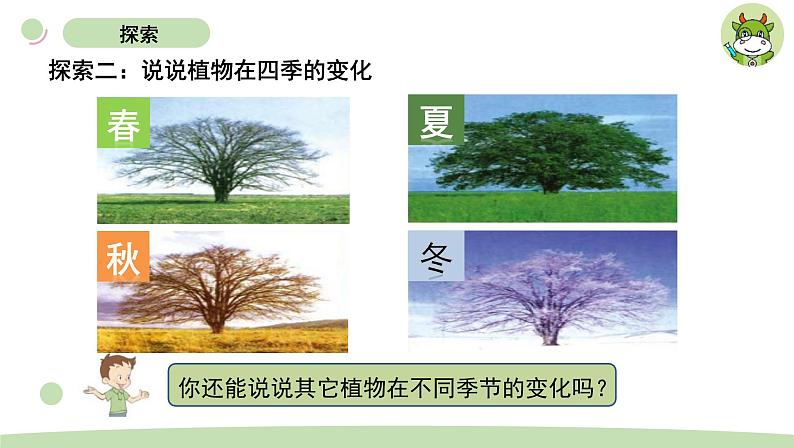 探索

探索二：说说植物在四季的变化

春

夏

秋

冬

你还能说说其它植物在不同季节的变化吗？